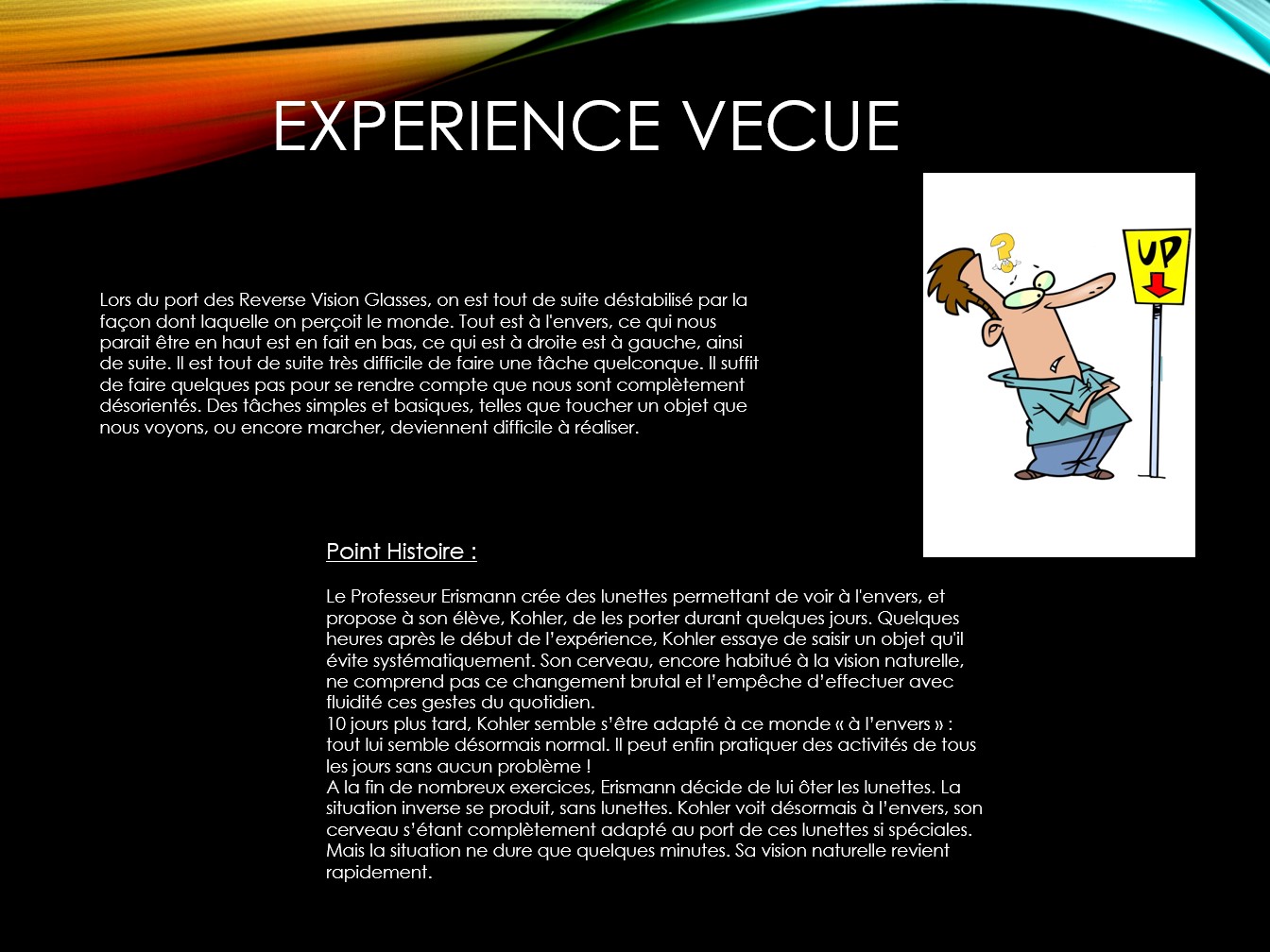 EXPERIENCE VECUE

Lors du port des Reverse Vision Glasses, on est tout de suite déstabilisé par la façon dont laquelle on perçoit le monde. Tout est à l'envers, ce qui nous parait être en haut est en fait en bas, ce qui est à droite est à gauche, ainsi de suite. Il est tout de suite très difficile de faire une tâche quelconque. Il suffit de faire quelques pas pour se rendre compte que nous sont complètement désorientés. Des tâches simples et basiques, telles que toucher un objet que nous voyons, ou encore marcher, deviennent difficile à réaliser.

UP

Point Histoire :

Le Professeur Erismann crée des lunettes permettant de voir à l'envers, et propose à son élève, Kohler, de les porter durant quelques jours. Quelques heures après le début de l'expérience, Kohler essaye de saisir un objet qu'il évite systématiquement. Son cerveau, encore habitué à la vision naturelle, ne comprend pas ce changement brutal et l'empêche d'effectuer avec fluidité ces gestes du quotidien.
10 jours plus tard, Kohler semble s'être adapté à ce monde « à l'envers » : tout lui semble désormais normal. Il peut enfin pratiquer des activités de tous les jours sans aucun problème !
A la fin de nombreux exercices, Erismann décide de lui ôter les lunettes. La situation inverse se produit, sans lunettes. Kohler voit désormais à l'envers, son cerveau s'étant complètement adapté au port de ces lunettes si spéciales. Mais la situation ne dure que quelques minutes. Sa vision naturelle revient rapidement.